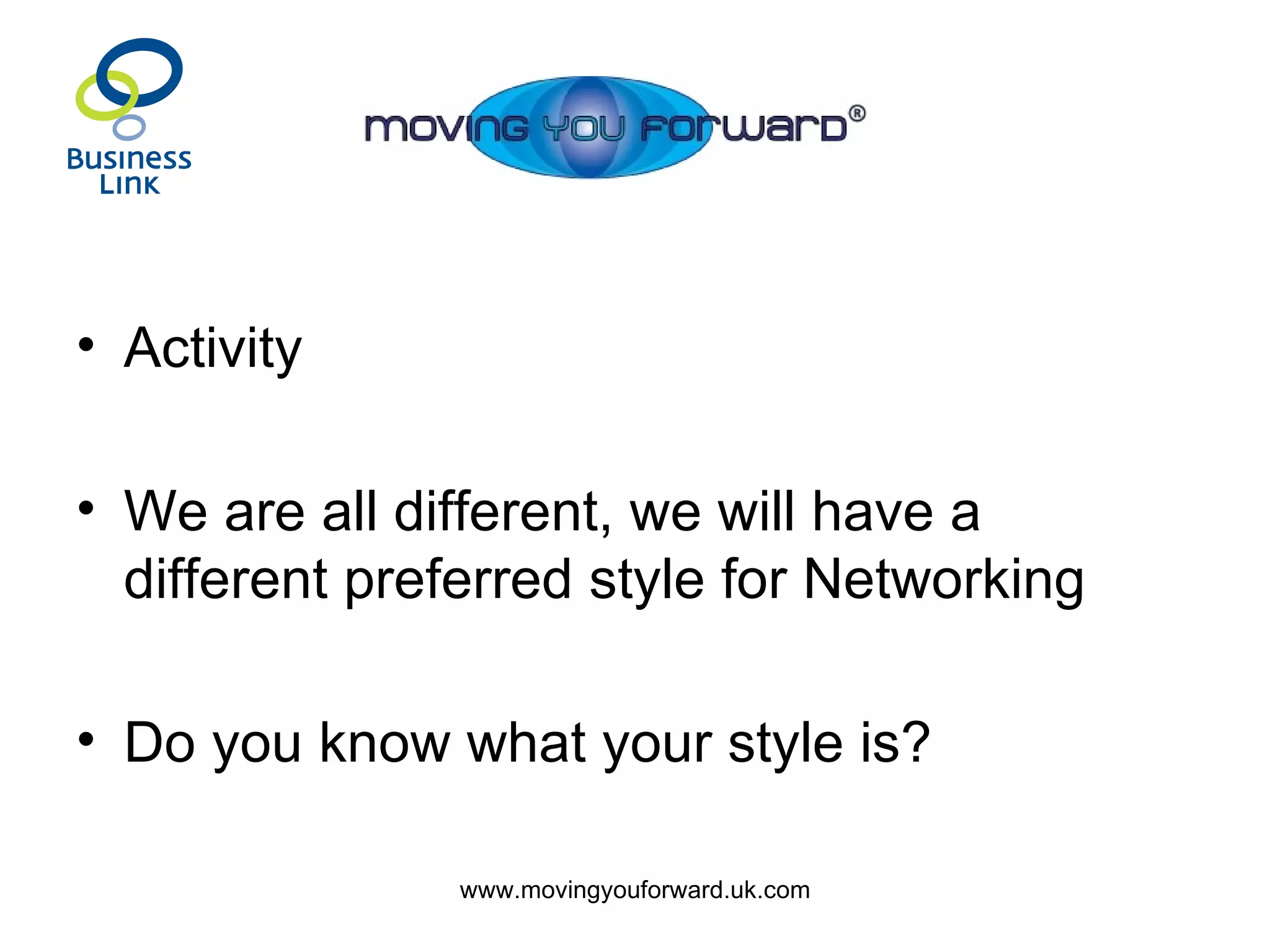 Business Link

moving you forward®

• Activity

• We are all different, we will have a different preferred style for Networking

• Do you know what your style is?

www.movingyouforward.uk.com